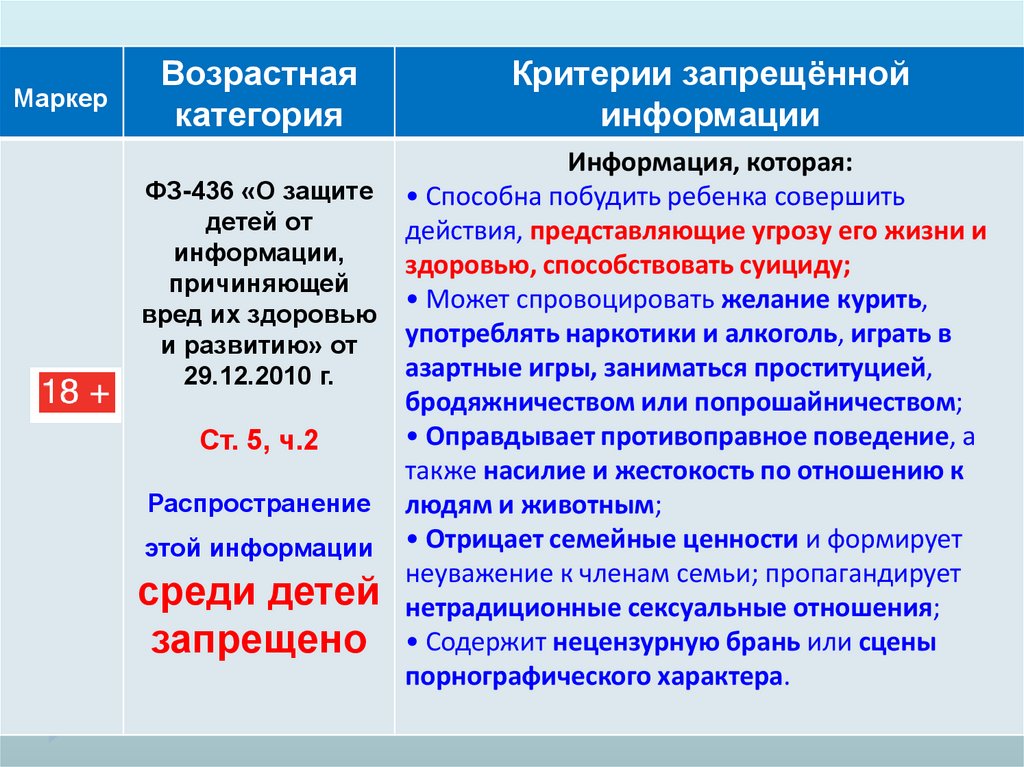 | Маркер | Возрастная категория | Критерии запрещённой информации |
|---|---|---|
| 18 + | ФЗ-436 «О защите детей от информации, причиняющей вред их здоровью и развитию» от 29.12.2010 г. Ст. 5, ч.2 Распространение этой информации среди детей запрещено | Информация, которая: • Способна побудить ребенка совершить действия, представляющие угрозу его жизни и здоровью, способствовать суициду; • Может спровоцировать желание курить, употреблять наркотики и алкоголь, играть в азартные игры, заниматься проституцией, бродяжничеством или попрошайничеством; • Оправдывает противоправное поведение, а также насилие и жестокость по отношению к людям и животным; • Отрицает семейные ценности и формирует неуважение к членам семьи; пропагандирует нетрадиционные сексуальные отношения; • Содержит нецензурную брань или сцены порнографического характера. |